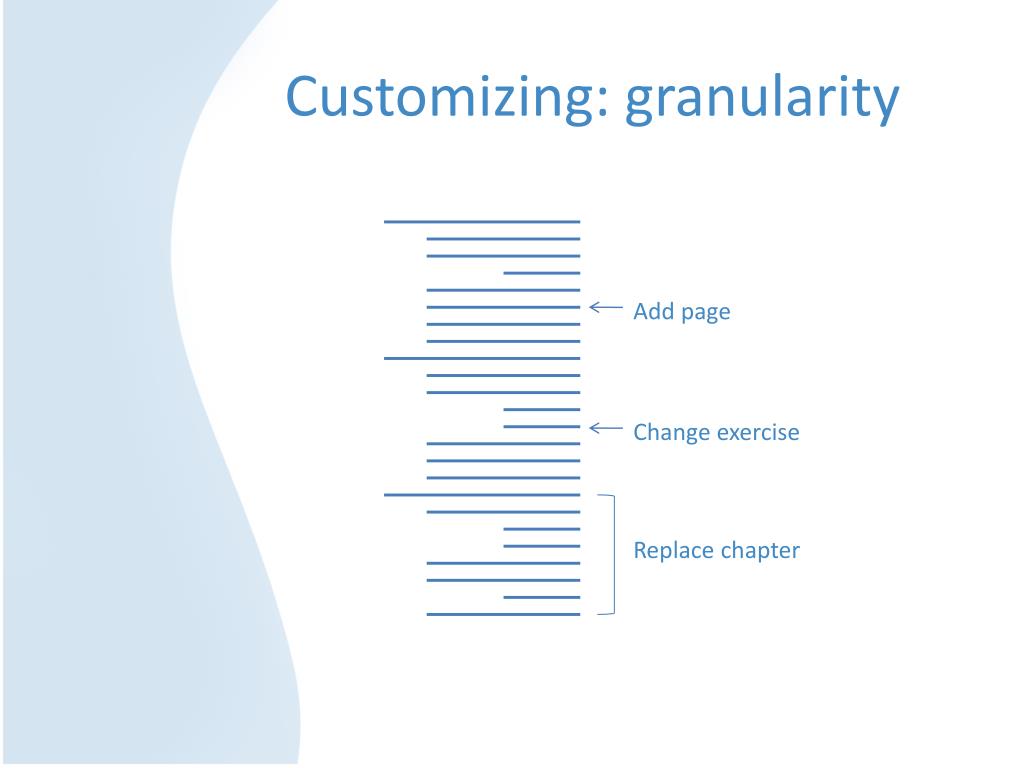 Customizing: granularity

Add page

Change exercise

Replace chapter